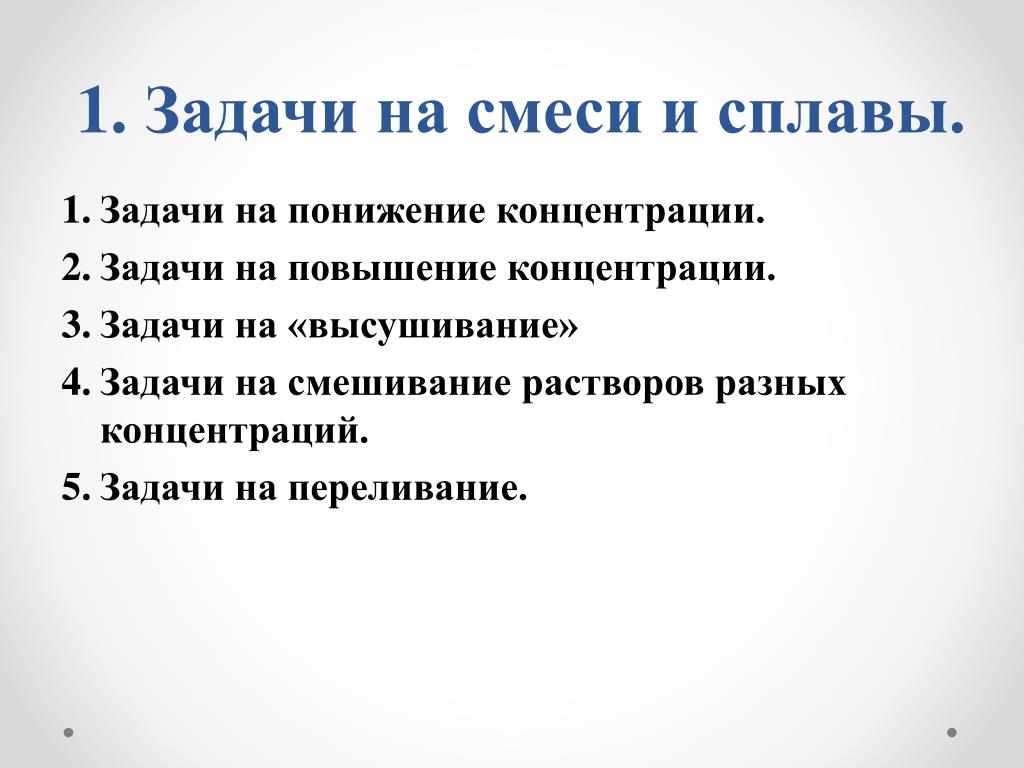 1. Задачи на смеси и сплавы.

1. Задачи на понижение концентрации.
2. Задачи на повышение концентрации.
3. Задачи на «высушивание»
4. Задачи на смешивание растворов разных концентраций.
5. Задачи на переливание.